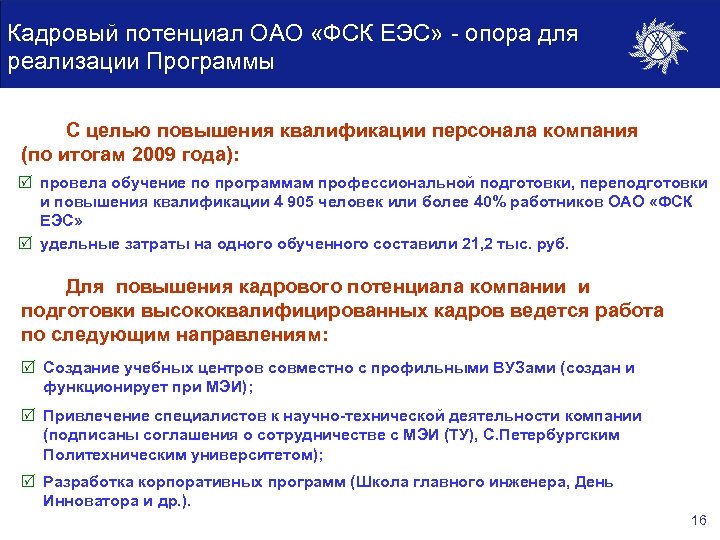 Кадровый потенциал ОАО «ФСК ЕЭС» - опора для реализации Программы

С целью повышения квалификации персонала компания (по итогам 2009 года):

☑ провела обучение по программам профессиональной подготовки, переподготовки и повышения квалификации 4 905 человек или более 40% работников ОАО «ФСК ЕЭС»

☑ удельные затраты на одного обученного составили 21,2 тыс. руб.

Для повышения кадрового потенциала компании и подготовки высококвалифицированных кадров ведется работа по следующим направлениям:

☑ Создание учебных центров совместно с профильными ВУЗами (создан и функционирует при МЭИ);

☑ Привлечение специалистов к научно-технической деятельности компании (подписаны соглашения о сотрудничестве с МЭИ (ТУ), С.Петербургским Политехническим университетом);

☑ Разработка корпоративных программ (Школа главного инженера, День Инноватора и др.).

16